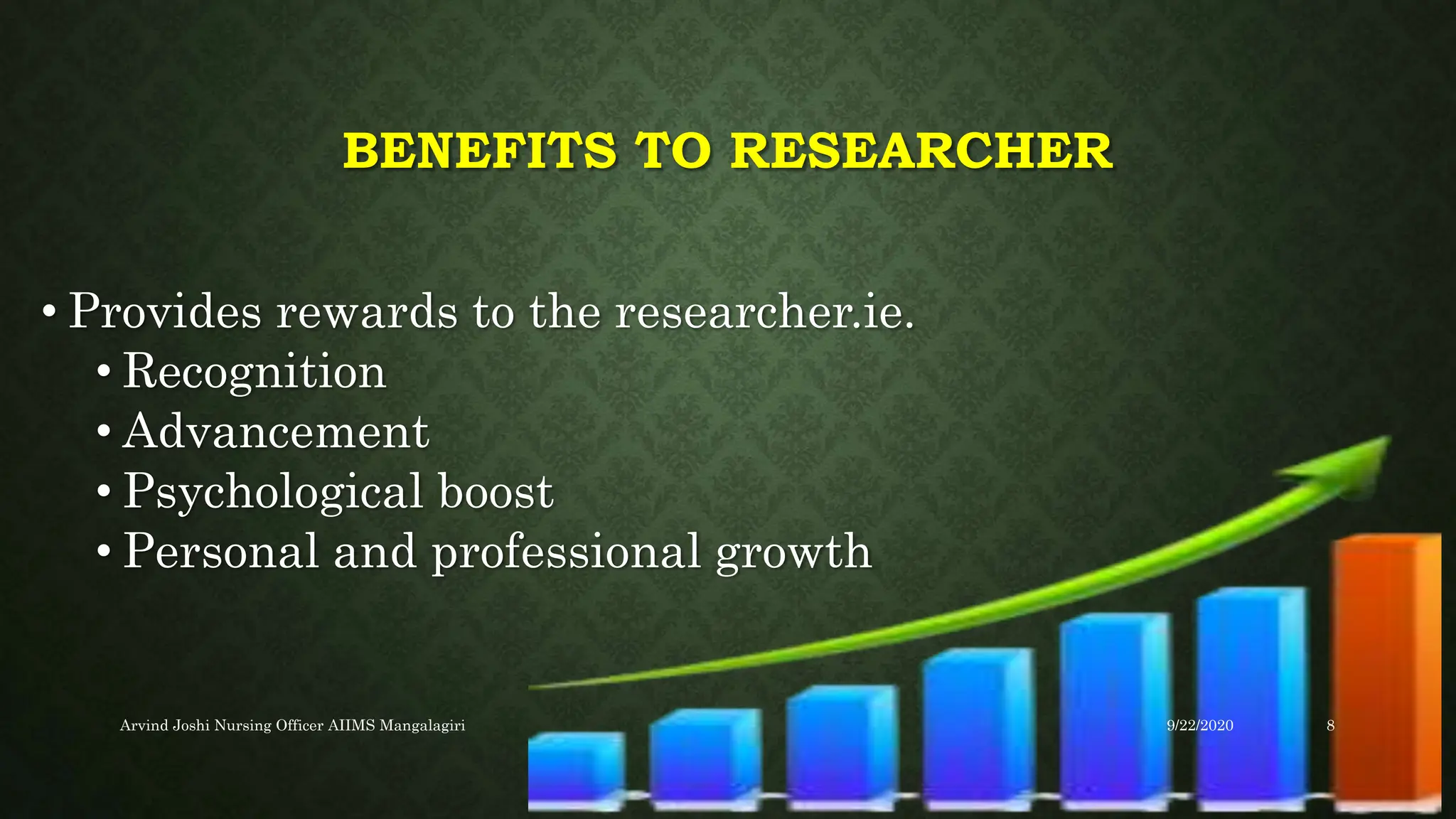 BENEFITS TO RESEARCHER

• Provides rewards to the researcher.ie.
• Recognition
• Advancement
• Psychological boost
• Personal and professional growth

Arvind Joshi Nursing Officer AIIMS Mangalagiri

9/22/2020

8